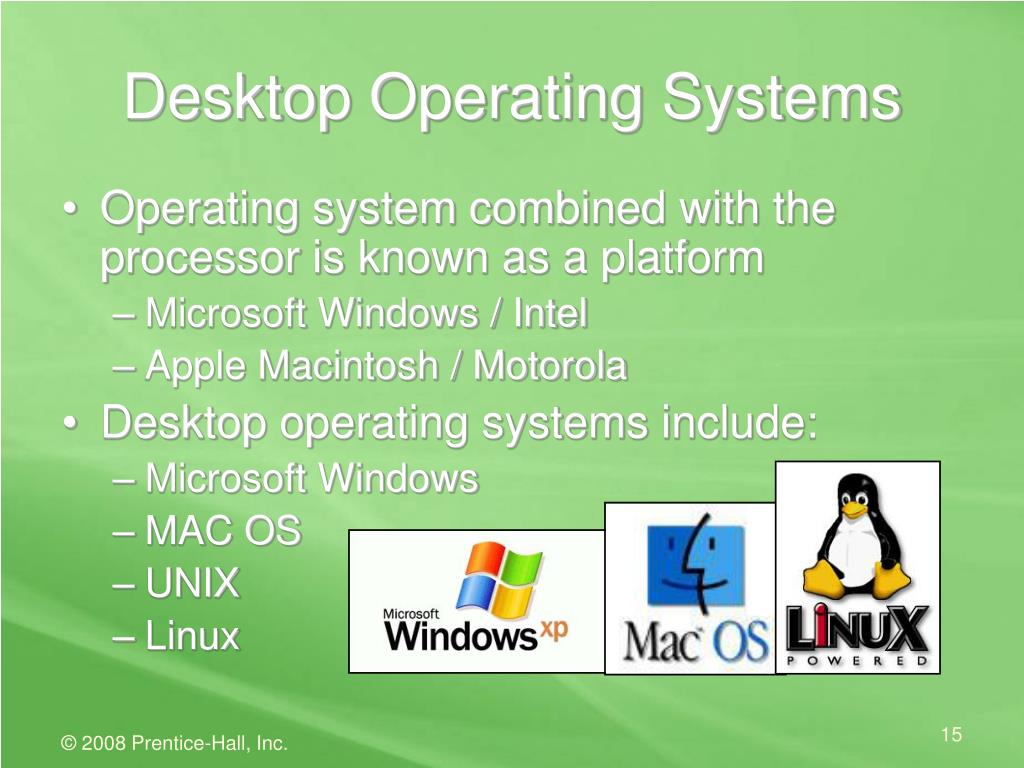 Desktop Operating Systems

• Operating system combined with the processor is known as a platform
– Microsoft Windows / Intel
– Apple Macintosh / Motorola
• Desktop operating systems include:
– Microsoft Windows
– MAC OS
– UNIX
– Linux

Microsoft Windows xp

Mac OS

LINUX POWERED

© 2008 Prentice-Hall, Inc.

15